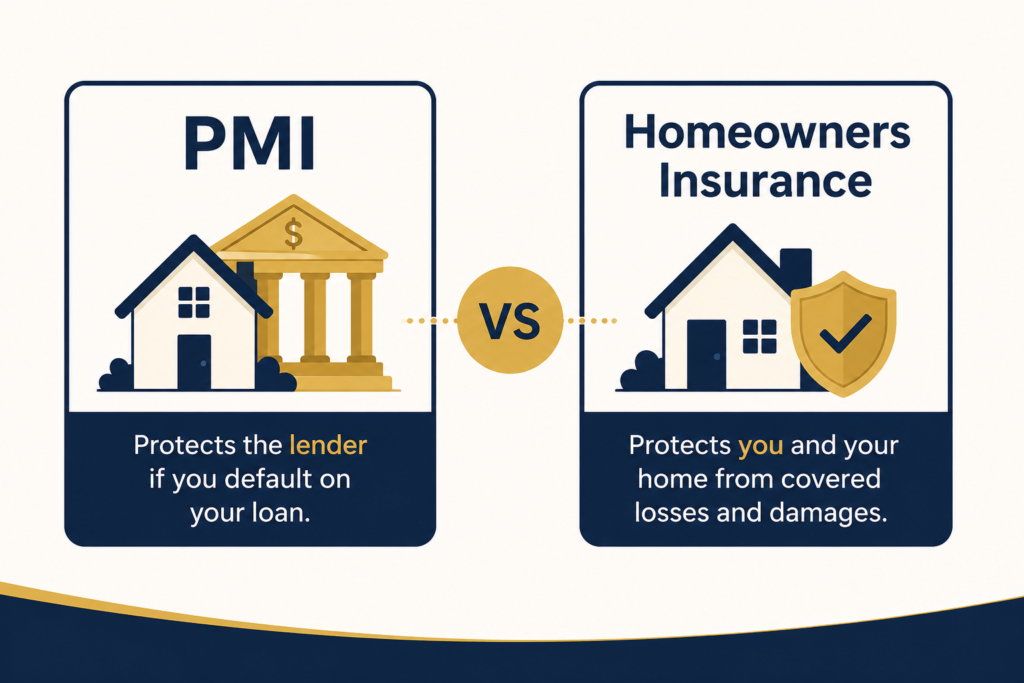 PMI

$

Protects the lender if you default on your loan.

VS

Homeowners Insurance

Protects you and your home from covered losses and damages.